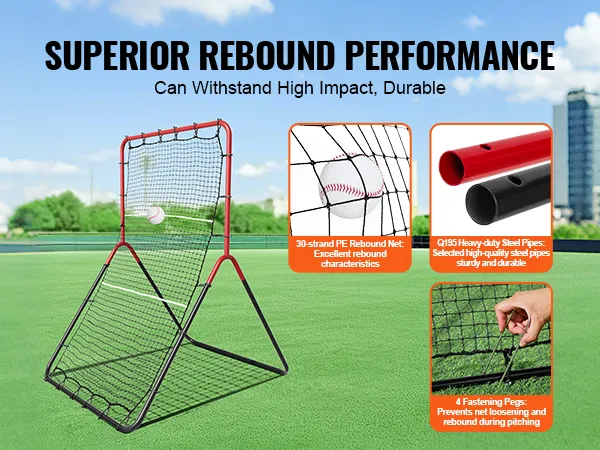 SUPERIOR REBOUND PERFORMANCE

Can Withstand High Impact, Durable

30-strand PE Rebound Net: Excellent rebound characteristics

Q195 Heavy-duty Steel Pipes: Selected high-quality steel pipes sturdy and durable

4 Fastening Pegs: Prevents net loosening and rebound during pitching